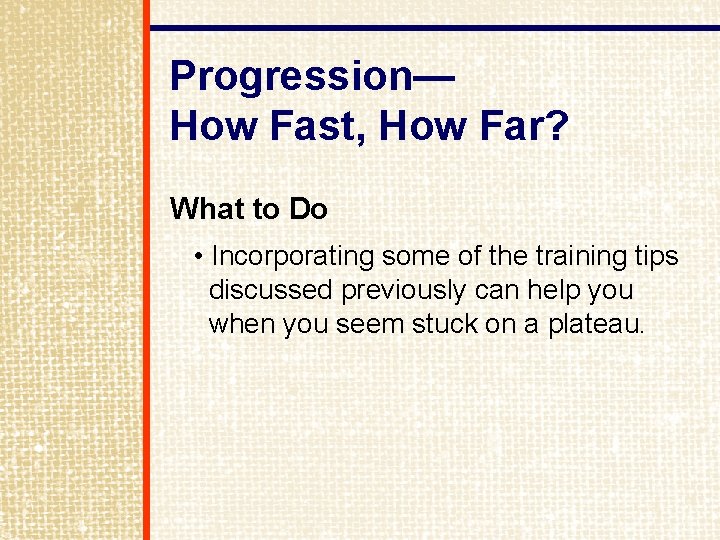 Progression—
How Fast, How Far?

What to Do

• Incorporating some of the training tips discussed previously can help you when you seem stuck on a plateau.